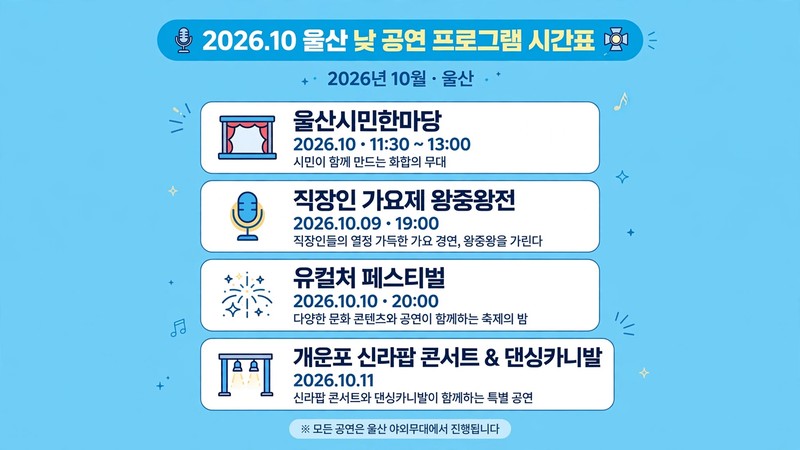 2026.10 울산 낮 공연 프로그램 시간표

2026년 10월 · 울산

울산시민한마당
2026.10 · 11:30 ~ 13:00
시민이 함께 만드는 화합의 무대

직장인 가요제 왕중왕전
2026.10.09 · 19:00
직장인들의 열정 가득한 가요 경연, 왕중왕을 가린다

유컬처 페스티벌
2026.10.10 · 20:00
다양한 문화 콘텐츠와 공연이 함께하는 축제의 밤

개운포 신라팝 콘서트 & 댄싱카니발
2026.10.11
신라팝 콘서트와 댄싱카니발이 함께하는 특별 공연

※ 모든 공연은 울산 야외무대에서 진행됩니다